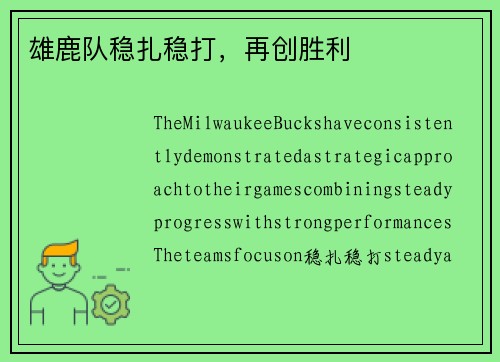 雄鹿队稳扎稳打，再创胜利

TheMilwaukeeBuckshaveconsistentlydemonstratedastrategicapproachtotheirgamescombiningsteadyprogresswithstrongperformancesTheteamsfocuson稳扎稳打steadya